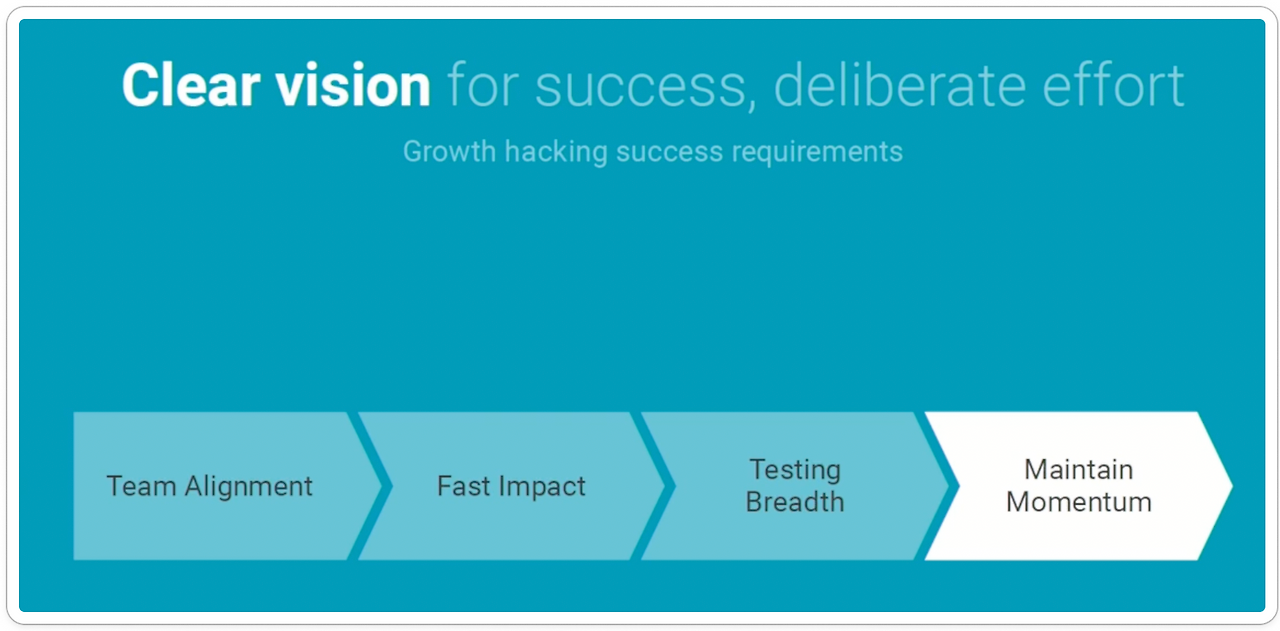 Clear vision for success, deliberate effort

Growth hacking success requirements

Team Alignment

Fast Impact

Testing Breadth

Maintain Momentum